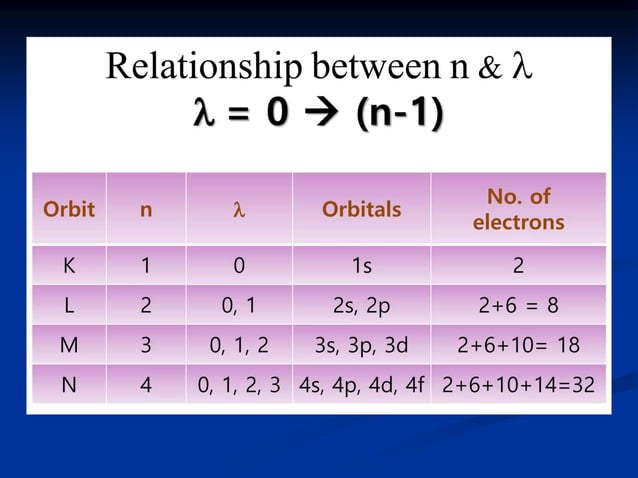 Relationship between n & $\lambda$

$\lambda = 0 \rightarrow (n-1)$

| Orbit | n | $\lambda$ | Orbitals | No. of electrons |
|---|---|---|---|---|
| K | 1 | 0 | 1s | 2 |
| L | 2 | 0, 1 | 2s, 2p | 2+6 = 8 |
| M | 3 | 0, 1, 2 | 3s, 3p, 3d | 2+6+10= 18 |
| N | 4 | 0, 1, 2, 3 | 4s, 4p, 4d, 4f | 2+6+10+14=32 |